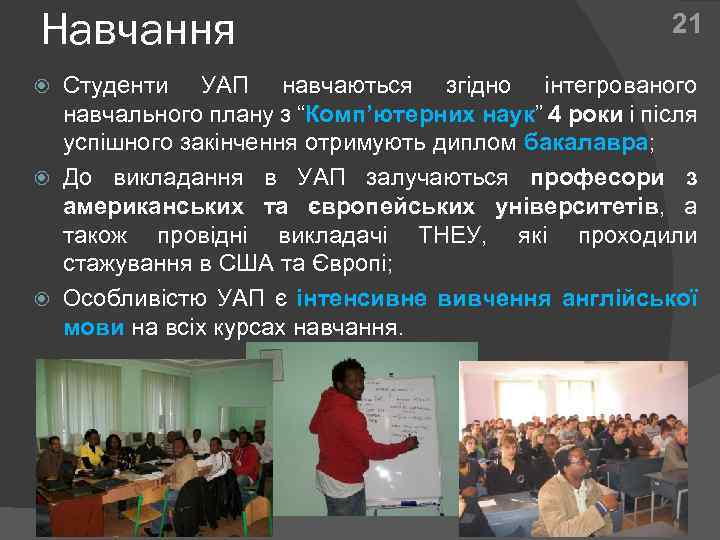 Навчання

21

Студенти УАП навчаються згідно інтегрованого навчального плану з “Комп’ютерних наук” 4 роки і після успішного закінчення отримують диплом бакалавра;

До викладання в УАП залучаються професори з американських та європейських університетів, а також провідні викладачі ТНЕУ, які проходили стажування в США та Європі;

Особливістю УАП є інтенсивне вивчення англійської мови на всіх курсах навчання.